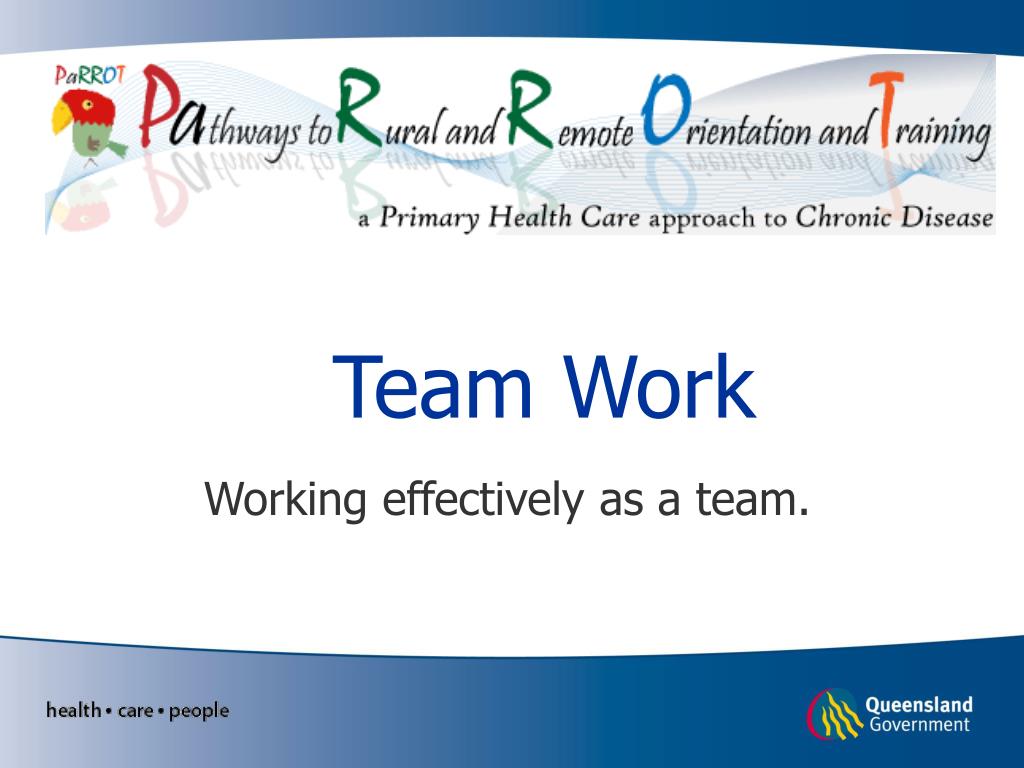 PaRROT
Pathways to Rural and Remote Orientation and Training
a Primary Health Care approach to Chronic Disease

Team Work

Working effectively as a team.

health • care • people

Queensland Government